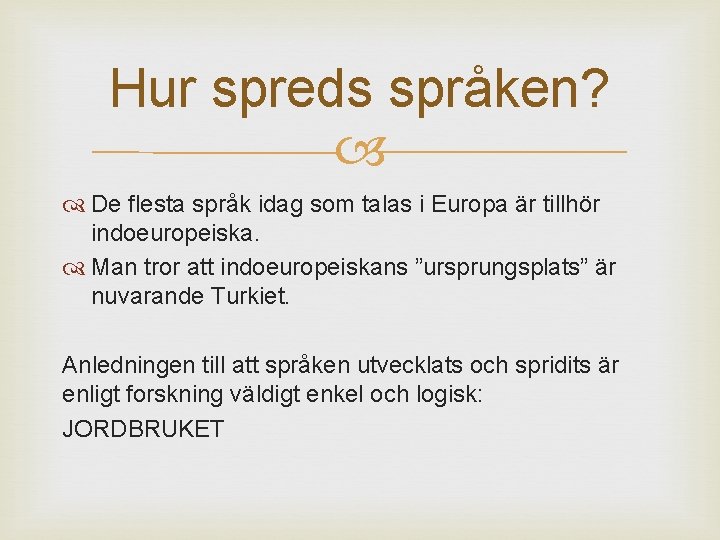 Hur spreds språken?

De flesta språk idag som talas i Europa är tillhör indoeuropeiska.

Man tror att indoeuropeiskans ”ursprungsplats” är nuvarande Turkiet.

Anledningen till att språken utvecklats och spridits är enligt forskning väldigt enkel och logisk:

JORDBRUKET